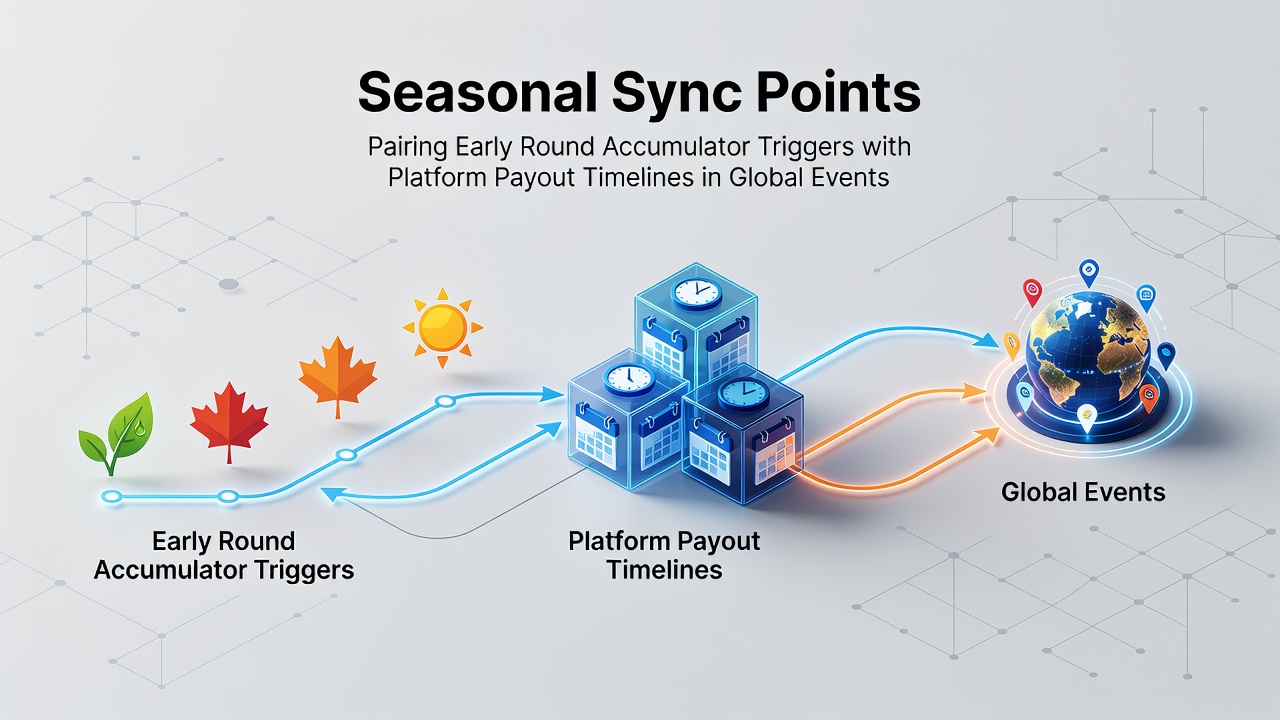 Seasonal Sync Points

Pairing Early Round Accumulator Triggers with Platform Payout Timelines in Global Events

Early Round Accumulator Triggers

Platform Payout Timelines

Global Events